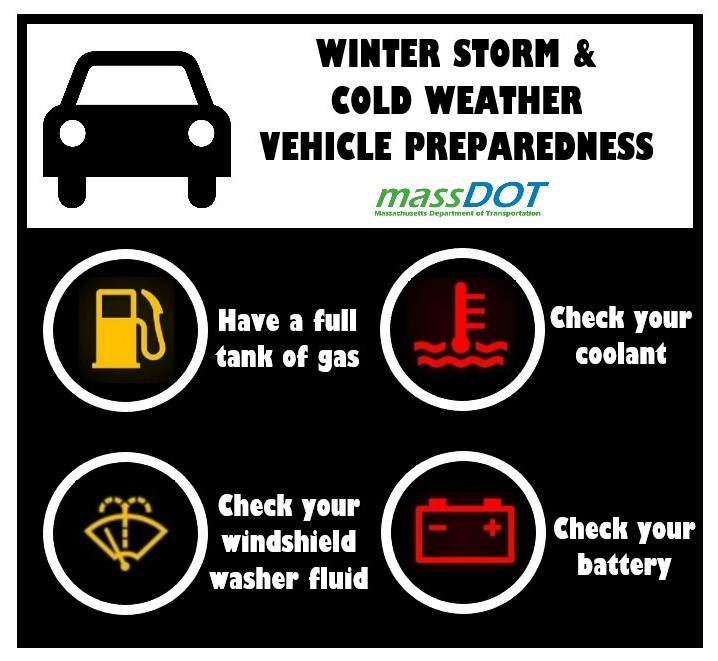 WINTER STORM & COLD WEATHER VEHICLE PREPAREDNESS

massDOT
Massachusetts Department of Transportation

Have a full tank of gas

Check your coolant

Check your windshield washer fluid

Check your battery